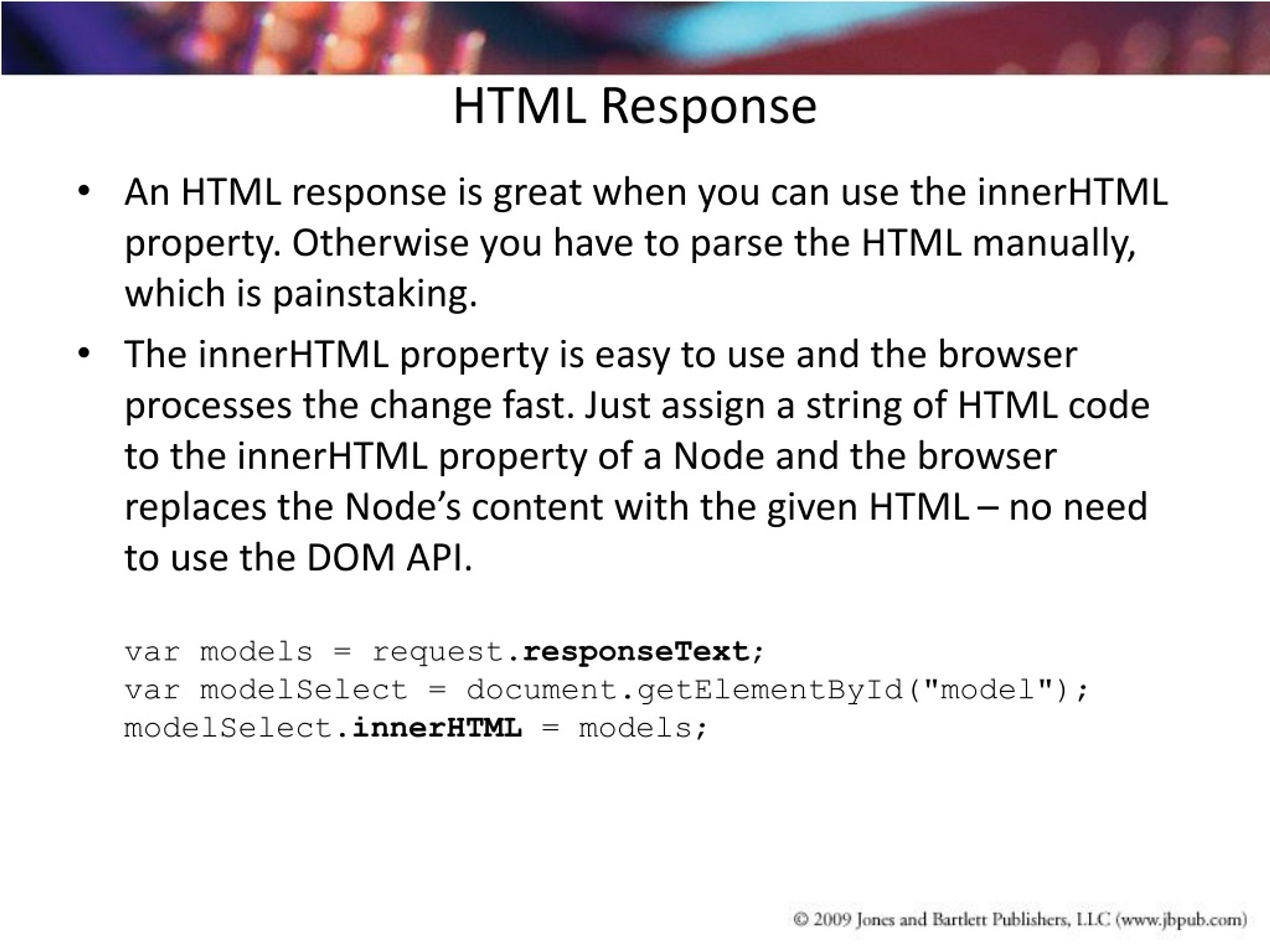 HTML Response

• An HTML response is great when you can use the innerHTML property. Otherwise you have to parse the HTML manually, which is painstaking.

• The innerHTML property is easy to use and the browser processes the change fast. Just assign a string of HTML code to the innerHTML property of a Node and the browser replaces the Node's content with the given HTML – no need to use the DOM API.

var models = request.responseText;
var modelSelect = document.getElementById("model");
modelSelect.innerHTML = models;

© 2009 Jones and Bartlett Publishers, LLC (www.jbpub.com)